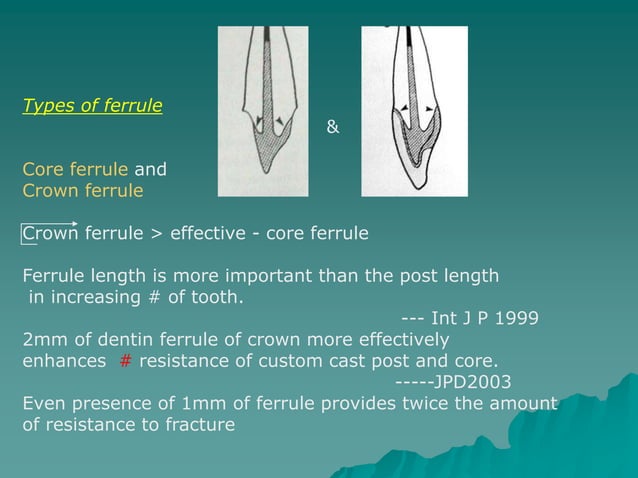 Types of ferrule

&

Core ferrule and Crown ferrule

Crown ferrule > effective - core ferrule

Ferrule length is more important than the post length in increasing # of tooth.

--- Int J P 1999

2mm of dentin ferrule of crown more effectively enhances # resistance of custom cast post and core.

-----JPD2003

Even presence of 1mm of ferrule provides twice the amount of resistance to fracture